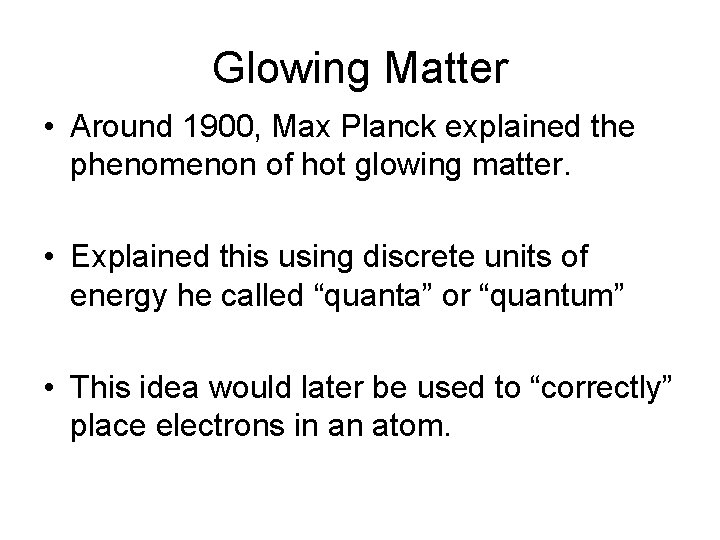 Glowing Matter

• Around 1900, Max Planck explained the phenomenon of hot glowing matter.

• Explained this using discrete units of energy he called “quanta” or “quantum”

• This idea would later be used to “correctly” place electrons in an atom.